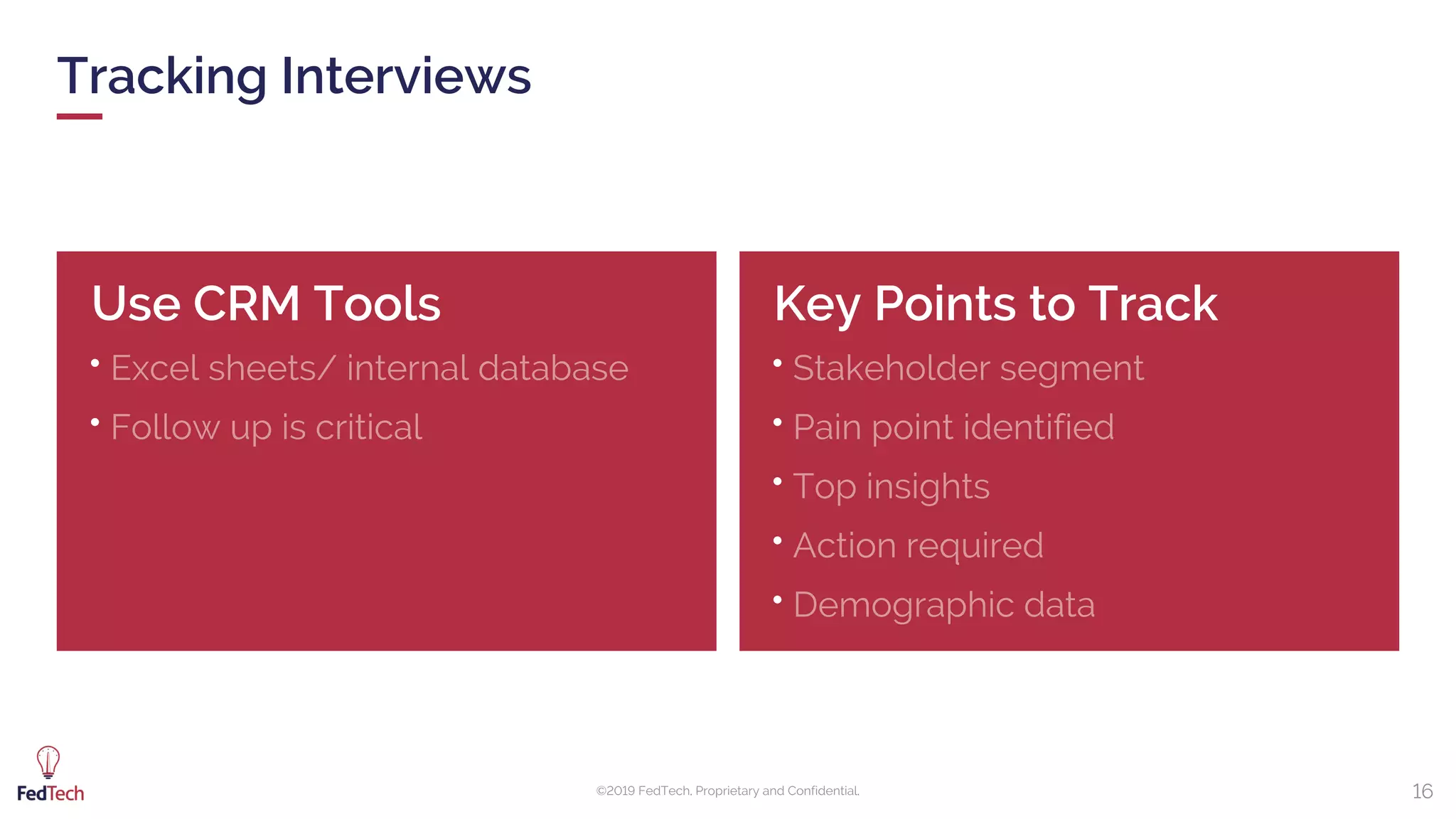 Tracking Interviews

Use CRM Tools
• Excel sheets/ internal database
• Follow up is critical

Key Points to Track
• Stakeholder segment
• Pain point identified
• Top insights
• Action required
• Demographic data

FedTech

©2019 FedTech. Proprietary and Confidential.

16